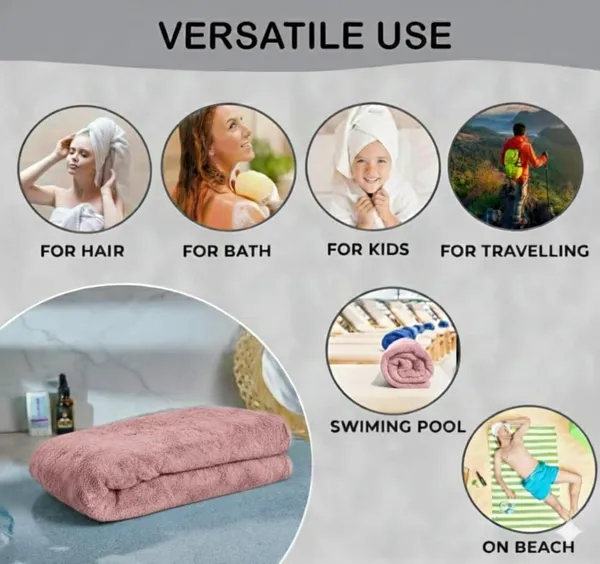 VERSATILE USE

FOR HAIR

FOR BATH

FOR KIDS

FOR TRAVELLING

SWIMING POOL

ON BEACH